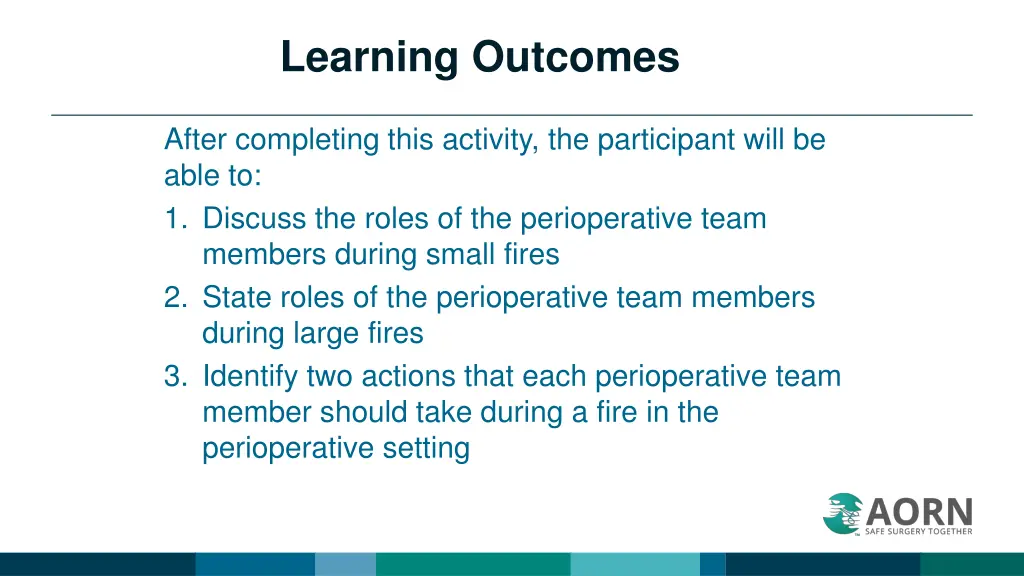 Learning Outcomes

After completing this activity, the participant will be able to:

1. Discuss the roles of the perioperative team members during small fires
2. State roles of the perioperative team members during large fires
3. Identify two actions that each perioperative team member should take during a fire in the perioperative setting

AORN
SAFE SURGERY TOGETHER